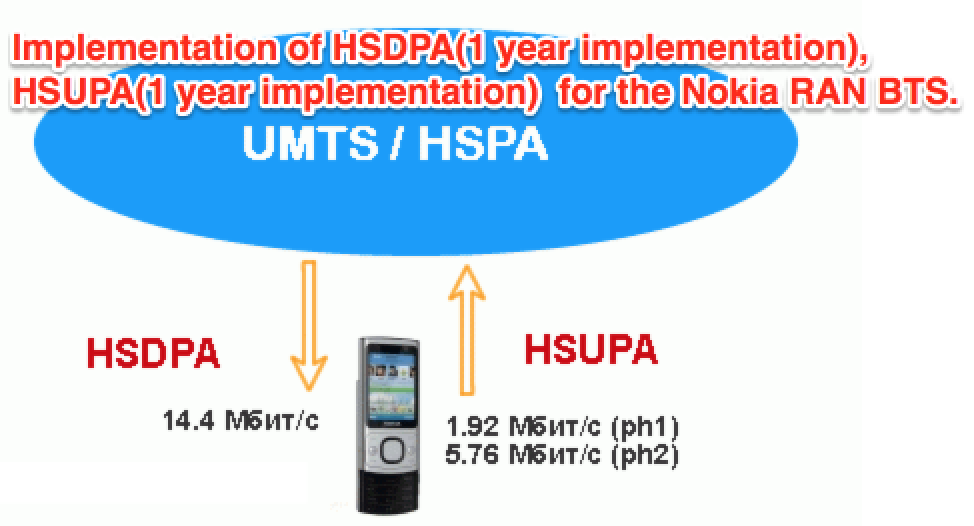 Implementation of HSDPA(1 year implementation), HSUPA(1 year implementation) for the Nokia RAN BTS.

UMTS / HSPA

HSDPA

14.4 Мбит/с

HSUPA

1.92 Мбит/с (ph1)
5.76 Мбит/с (ph2)